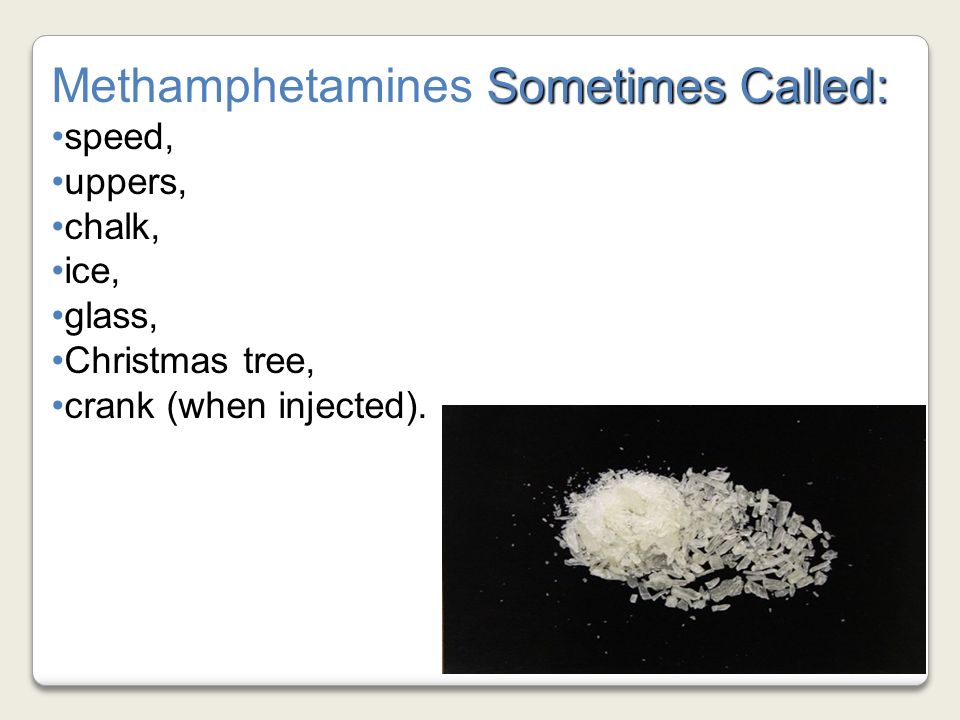 Methamphetamines Sometimes Called:

•speed,
•uppers,
•chalk,
•ice,
•glass,
•Christmas tree,
•crank (when injected).